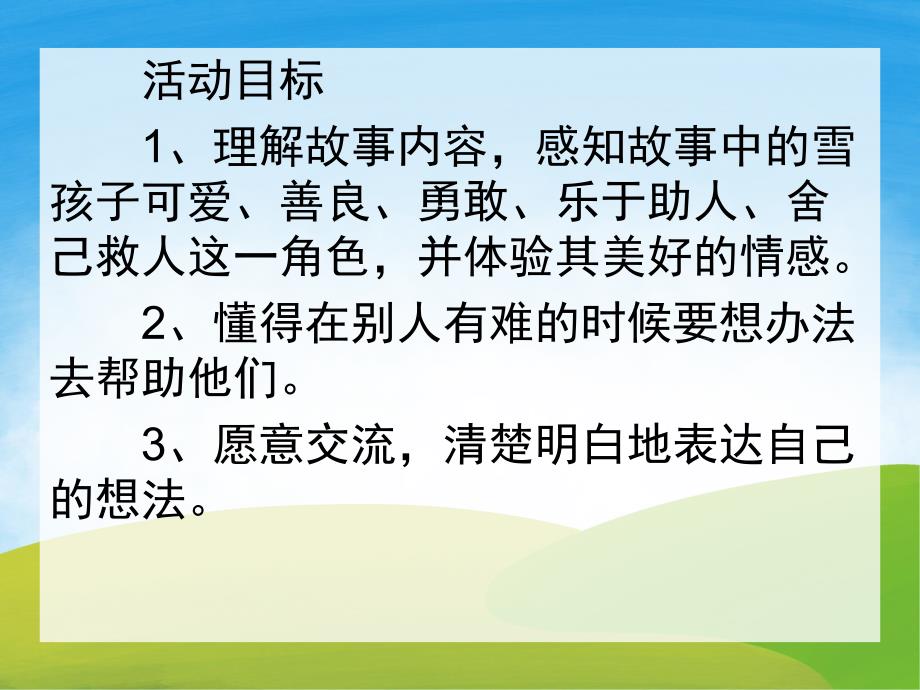 活动目标

1、理解故事内容，感知故事中的雪孩子可爱、善良、勇敢、乐于助人、舍己救人这一角色，并体验其美好的情感。

2、懂得在别人有难的时候要想办法去帮助他们。

3、愿意交流，清楚明白地表达自己的想法。